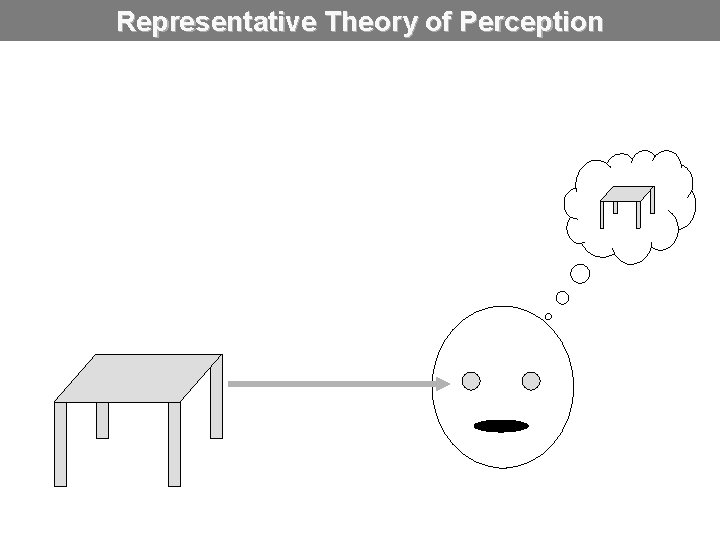 Representative Theory of Perception